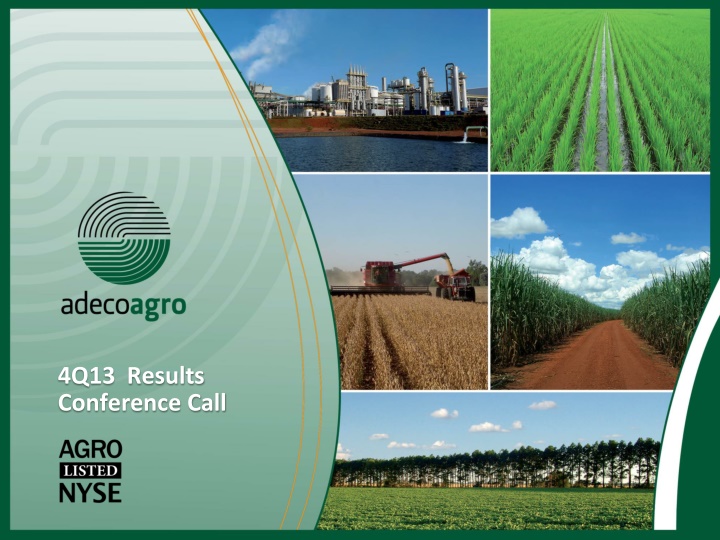 adecoagro

4Q13 Results
Conference Call

AGRO
LISTED
NYSE